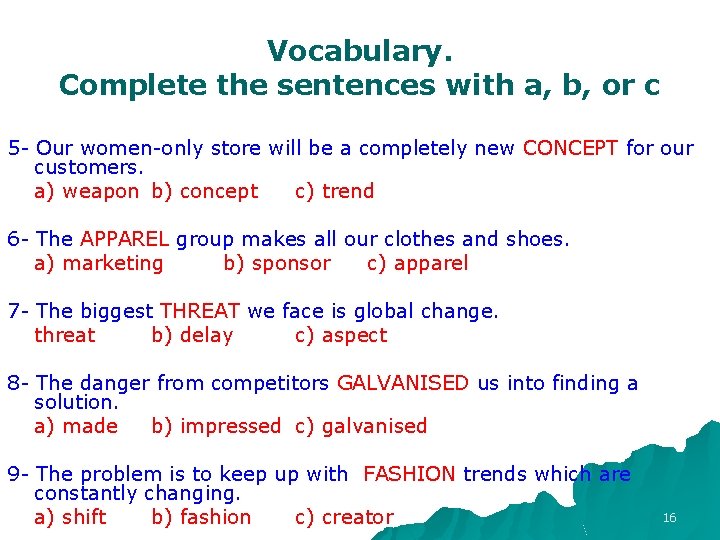 Vocabulary.
Complete the sentences with a, b, or c

5- Our women-only store will be a completely new CONCEPT for our customers.
a) weapon b) concept c) trend

6- The APPAREL group makes all our clothes and shoes.
a) marketing b) sponsor c) apparel

7- The biggest THREAT we face is global change.
threat b) delay c) aspect

8- The danger from competitors GALVANISED us into finding a solution.
a) made b) impressed c) galvanised

9- The problem is to keep up with FASHION trends which are constantly changing.
a) shift b) fashion c) creator

16